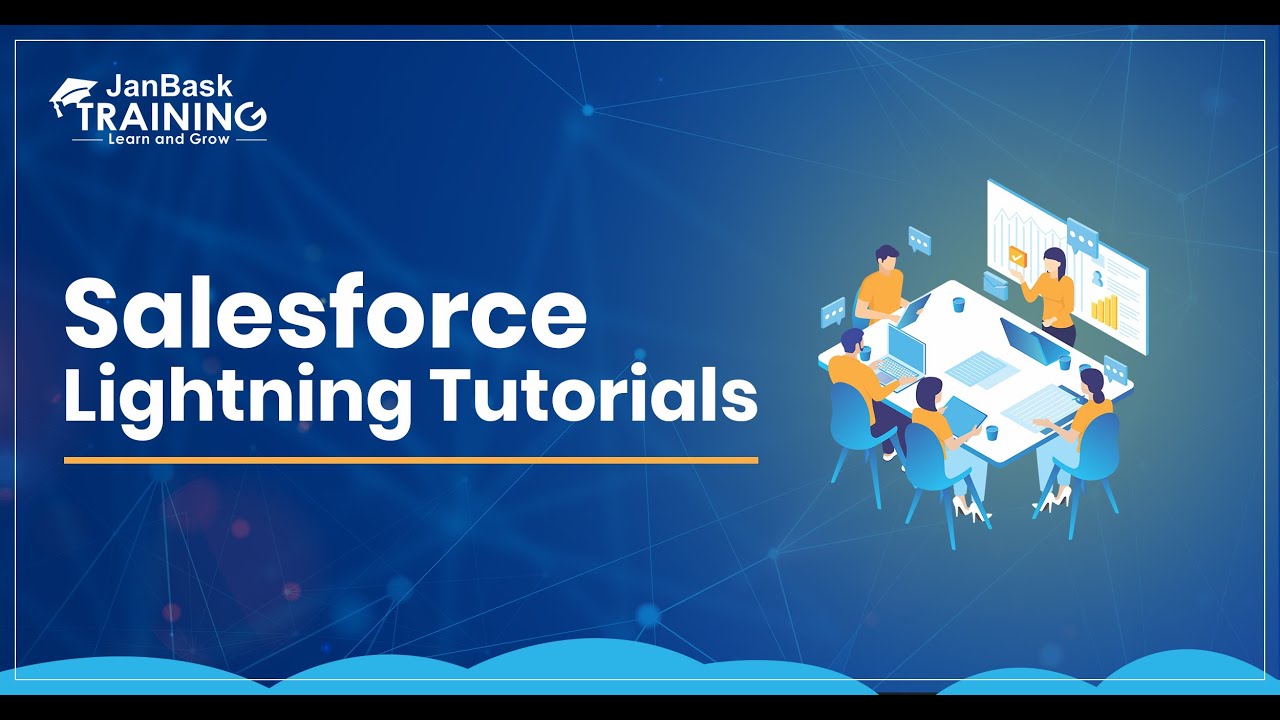 JanBask
TRAINING
Learn and Grow

Salesforce
Lightning Tutorials